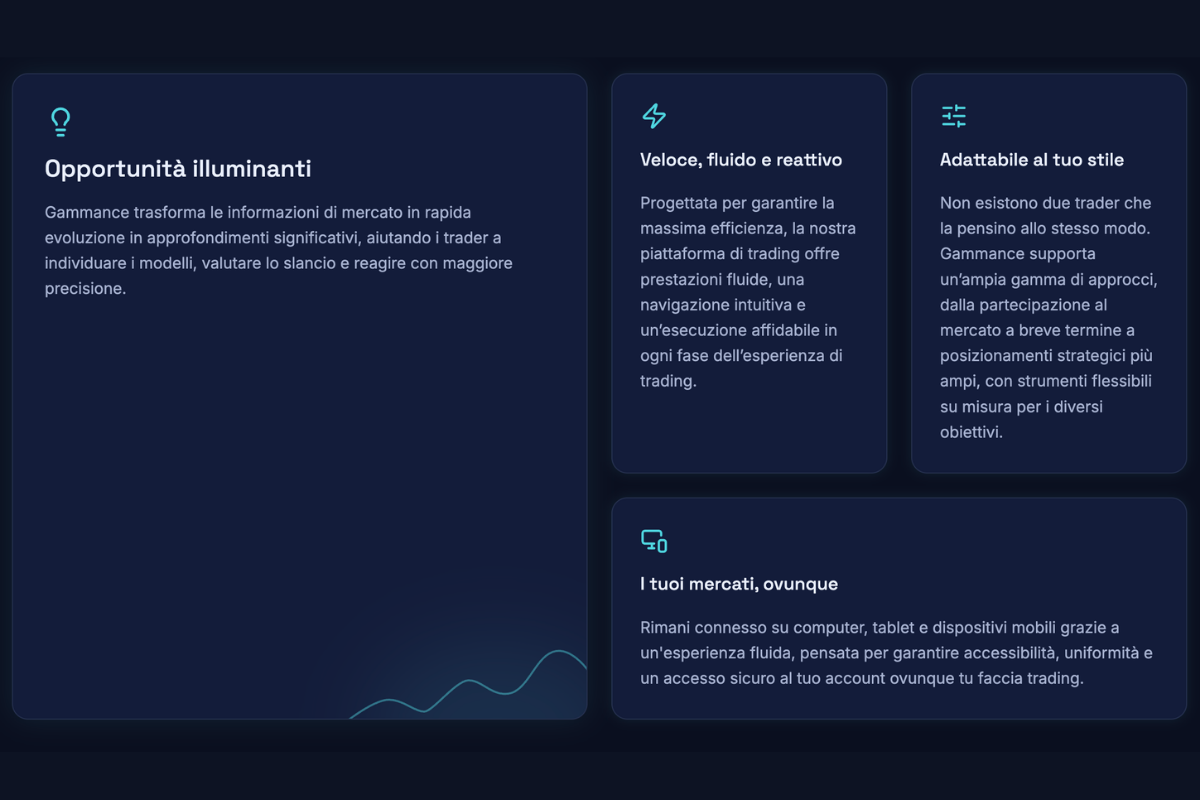 Opportunità illuminanti

Gammance trasforma le informazioni di mercato in rapida evoluzione in approfondimenti significativi, aiutando i trader a individuare i modelli, valutare lo slancio e reagire con maggiore precisione.

Veloce, fluido e reattivo

Progettata per garantire la massima efficienza, la nostra piattaforma di trading offre prestazioni fluide, una navigazione intuitiva e un'esecuzione affidabile in ogni fase dell'esperienza di trading.

Adattabile al tuo stile

Non esistono due trader che la pensino allo stesso modo. Gammance supporta un'ampia gamma di approcci, dalla partecipazione al mercato a breve termine a posizionamenti strategici più ampi, con strumenti flessibili su misura per i diversi obiettivi.

I tuoi mercati, ovunque

Rimani connesso su computer, tablet e dispositivi mobili grazie a un'esperienza fluida, pensata per garantire accessibilità, uniformità e un accesso sicuro al tuo account ovunque tu faccia trading.